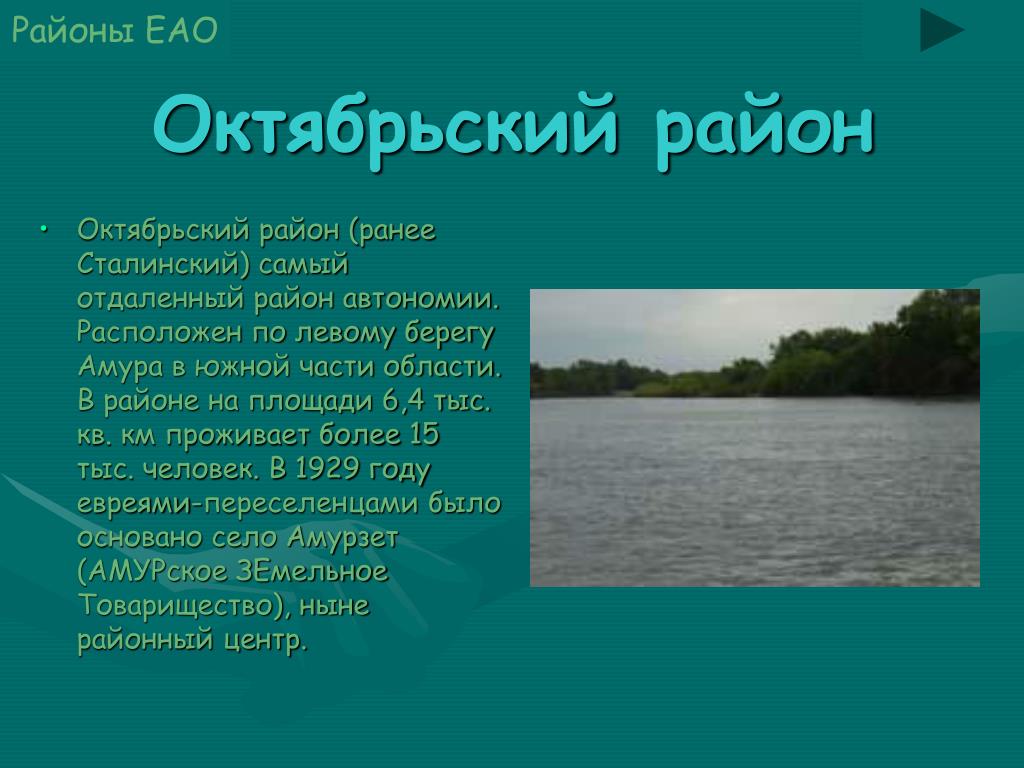 Районы ЕАО

Октябрьский район

• Октябрьский район (ранее Сталинский) самый отдаленный район автономии. Расположен по левому берегу Амура в южной части области. В районе на площади 6,4 тыс. кв. км проживает более 15 тыс. человек. В 1929 году евреями-переселенцами было основано село Амурзет (АМУРское ЗЕмельное Товарищество), ныне районный центр.